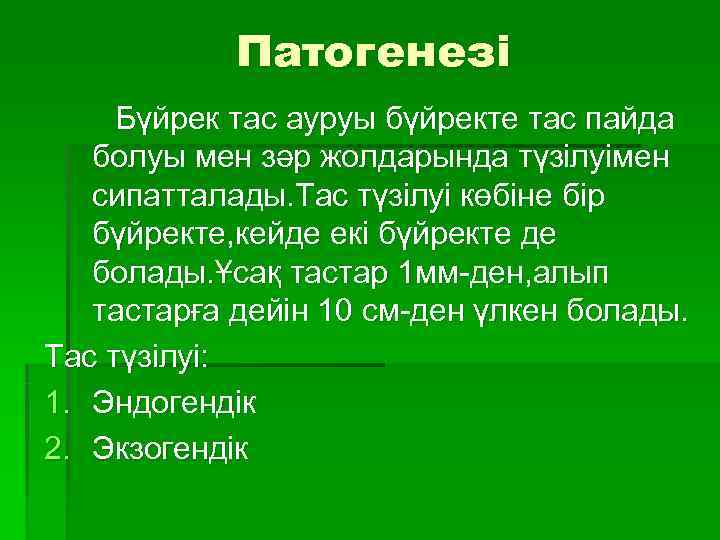 Патогенезі

Бүйрек тас ауруы бүйректе тас пайда болуы мен зәр жолдарында түзілуімен сипатталады.Тас түзілуі көбіне бір бүйректе,кейде екі бүйректе де болады.Ұсақ тастар 1мм-ден,алып тастарға дейін 10 см-ден үлкен болады.

Тас түзілуі:
1. Эндогендік
2. Экзогендік